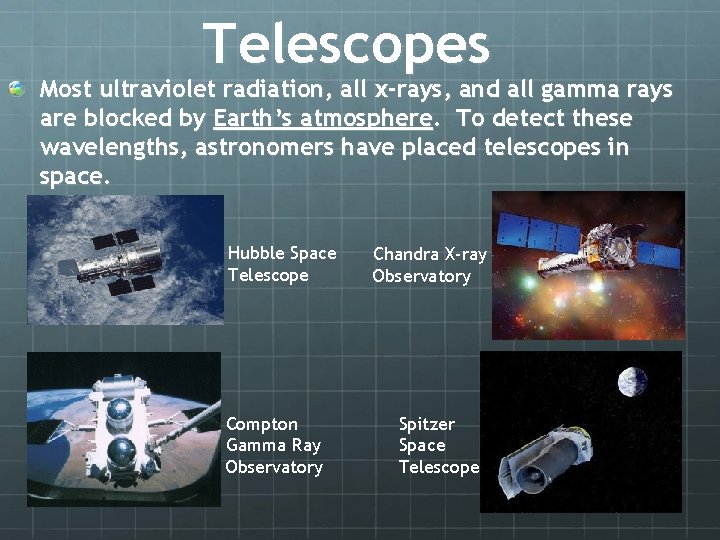 Telescopes

Most ultraviolet radiation, all x-rays, and all gamma rays are blocked by Earth's atmosphere. To detect these wavelengths, astronomers have placed telescopes in space.

Hubble Space Telescope

Chandra X-ray Observatory

Compton Gamma Ray Observatory

Spitzer Space Telescope